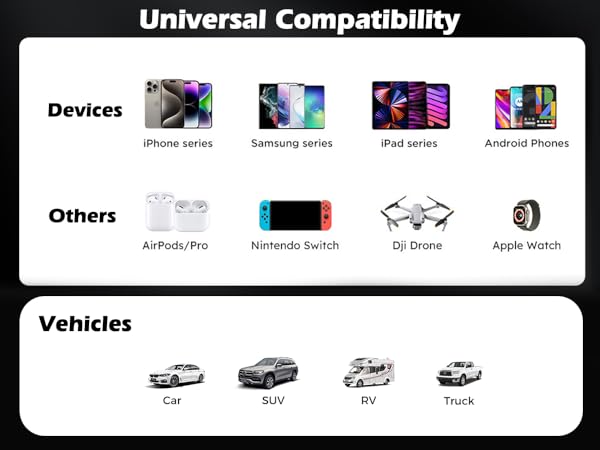 Universal Compatibility

Devices

iPhone series

Samsung series

iPad series

Android Phones

Others

AirPods/Pro

Nintendo Switch

Dji Drone

Apple Watch

Vehicles

Car

SUV

RV

Truck